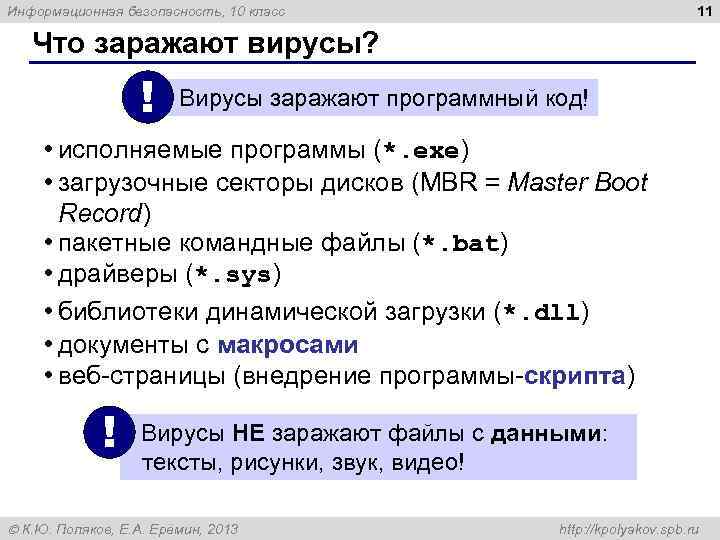 Информационная безопасность, 10 класс

11

Что заражают вирусы?

!

Вирусы заражают программный код!

• исполняемые программы (*.exe)
• загрузочные секторы дисков (MBR = Master Boot Record)
• пакетные командные файлы (*.bat)
• драйверы (*.sys)
• библиотеки динамической загрузки (*.dll)
• документы с макросами
• веб-страницы (внедрение программы-скрипта)

!

Вирусы НЕ заражают файлы с данными: тексты, рисунки, звук, видео!

© К.Ю. Поляков, Е.А. Еремин, 2013

http://kpolyakov.spb.ru